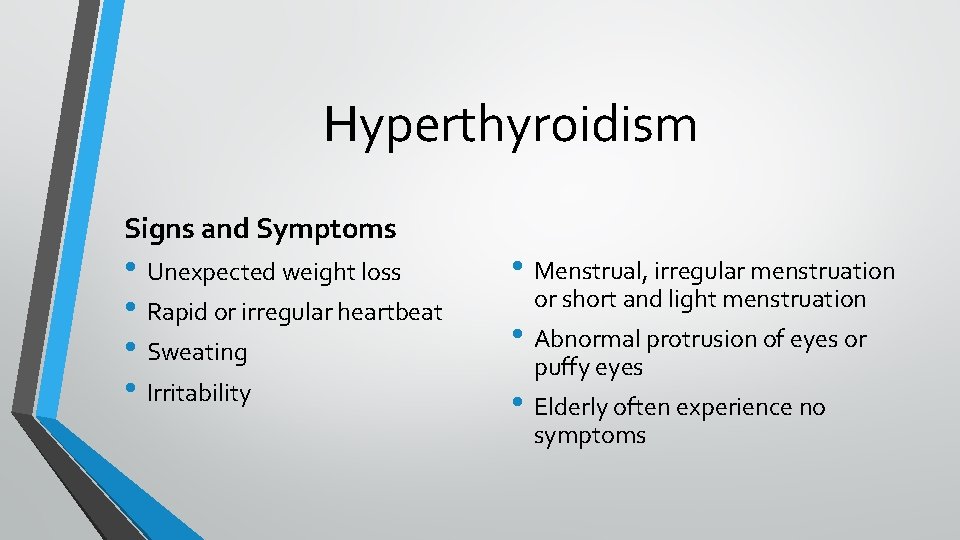 Hyperthyroidism

Signs and Symptoms

• Unexpected weight loss
• Rapid or irregular heartbeat
• Sweating
• Irritability

• Menstrual, irregular menstruation or short and light menstruation
• Abnormal protrusion of eyes or puffy eyes
• Elderly often experience no symptoms